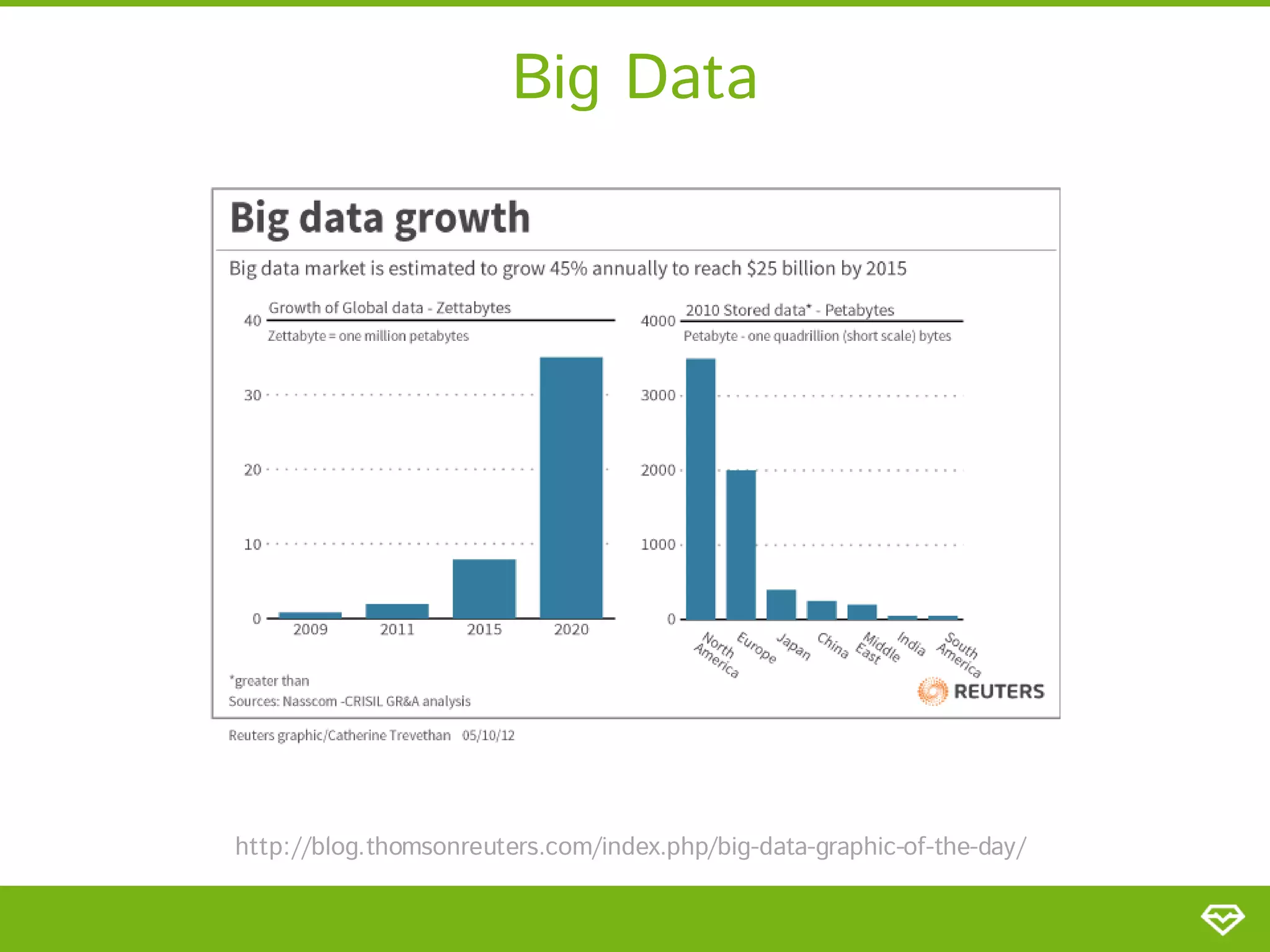 Big Data

Big data growth

Big data market is estimated to grow 45% annually to reach $25 billion by 2015

Growth of Global data - Zettabytes
Zettabyte = one million petabytes

40
30
20
10
0
2009
2011
2015
2020

2010 Stored data* - Petabytes
Petabyte - one quadrillion (short scale) bytes

4000
3000
2000
1000
0
North America
Europe
Japan
China
Middle East
India
South America

*greater than
Sources: Nasscom -CRISIL GR&A analysis

REUTERS

Reuters graphic/Catherine Trevethan 05/10/12

http://blog.thomsonreuters.com/index.php/big-data-graphic-of-the-day/